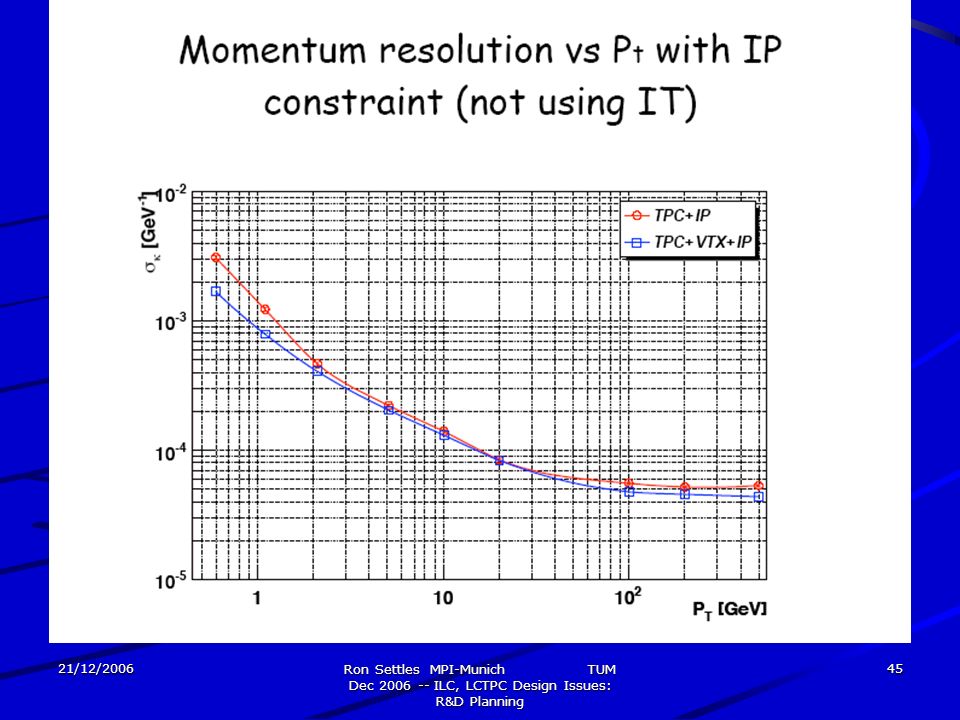 Momentum resolution vs $P_t$ with IP constraint (not using IT)

$\sigma_\kappa$ [GeV$^{-1}$]

$10^{-2}$

$10^{-3}$

$10^{-4}$

$10^{-5}$

TPC+IP

TPC+VTX+IP

1

10

$10^2$

$P_T$ [GeV]

21/12/2006

Ron Settles MPI-Munich TUM Dec 2006 -- ILC, LCTPC Design Issues: R&D Planning

45